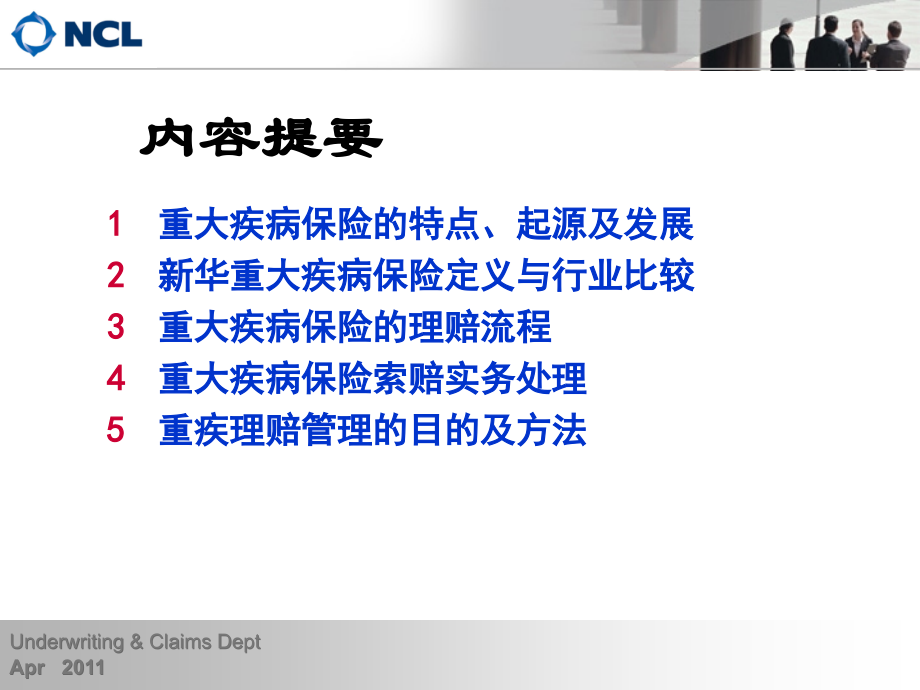 NCL

内容提要

1 重大疾病保险的特点、起源及发展
2 新华重大疾病保险定义与行业比较
3 重大疾病保险的理赔流程
4 重大疾病保险索赔实务处理
5 重疾理赔管理的目的及方法

Underwriting & Claims Dept
Apr 2011